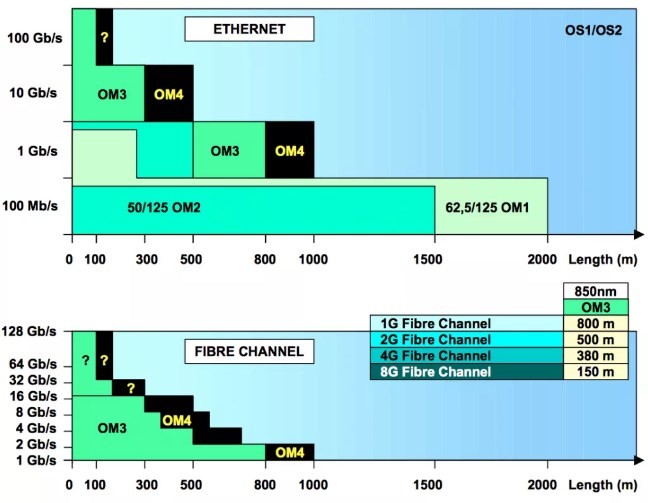 ETHERNET

OS1/OS2

100 Gb/s

?

10 Gb/s

OM3

OM4

1 Gb/s

OM3

OM4

100 Mb/s

50/125 OM2

62,5/125 OM1

0 100 300 500 800 1000 1500 2000 Length (m)

| | 850nm |
|---|---|
| | OM3 |
| 1G Fibre Channel | 800 m |
| 2G Fibre Channel | 500 m |
| 4G Fibre Channel | 380 m |
| 8G Fibre Channel | 150 m |

FIBRE CHANNEL

128 Gb/s
64 Gb/s
32 Gb/s
16 Gb/s
8 Gb/s
4 Gb/s
2 Gb/s
1 Gb/s

?

?

?

OM3

OM4

OM4

0 100 300 500 800 1000 1500 2000 Length (m)